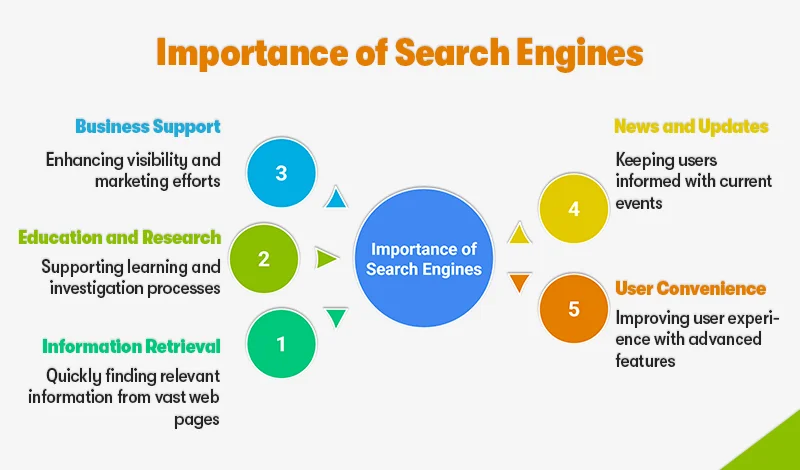 Importance of Search Engines

Business Support

Enhancing visibility and marketing efforts

3

Education and Research

Supporting learning and investigation processes

2

Information Retrieval

Quickly finding relevant information from vast web pages

1

Importance of Search Engines

News and Updates

Keeping users informed with current events

4

User Convenience

Improving user experience with advanced features

5